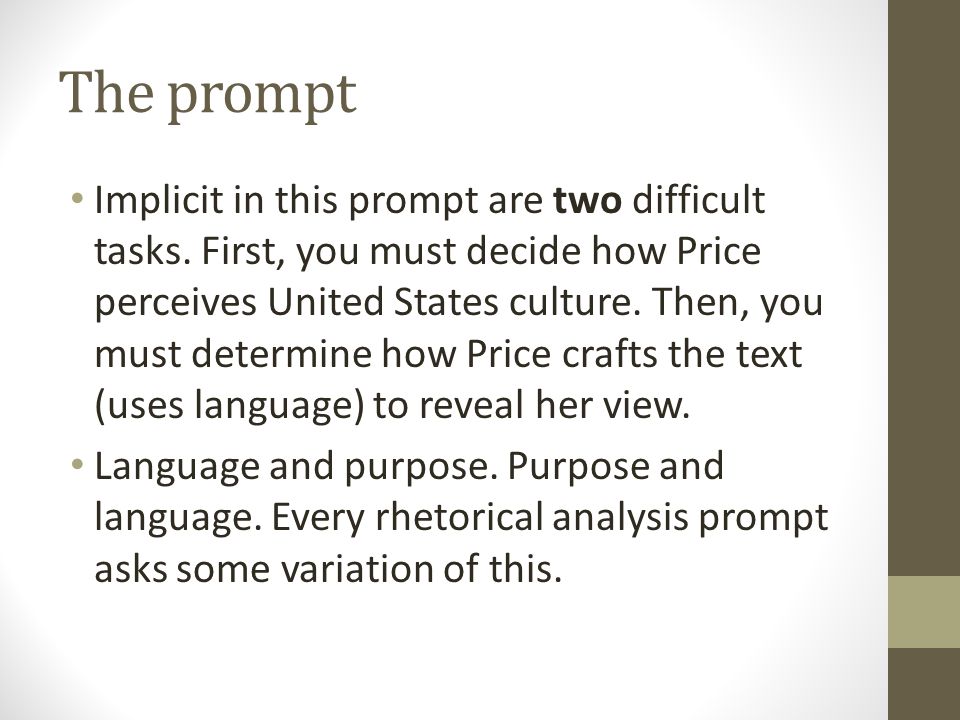 The prompt

• Implicit in this prompt are **two** difficult tasks. First, you must decide how Price perceives United States culture. Then, you must determine how Price crafts the text (uses language) to reveal her view.

• Language and purpose. Purpose and language. Every rhetorical analysis prompt asks some variation of this.